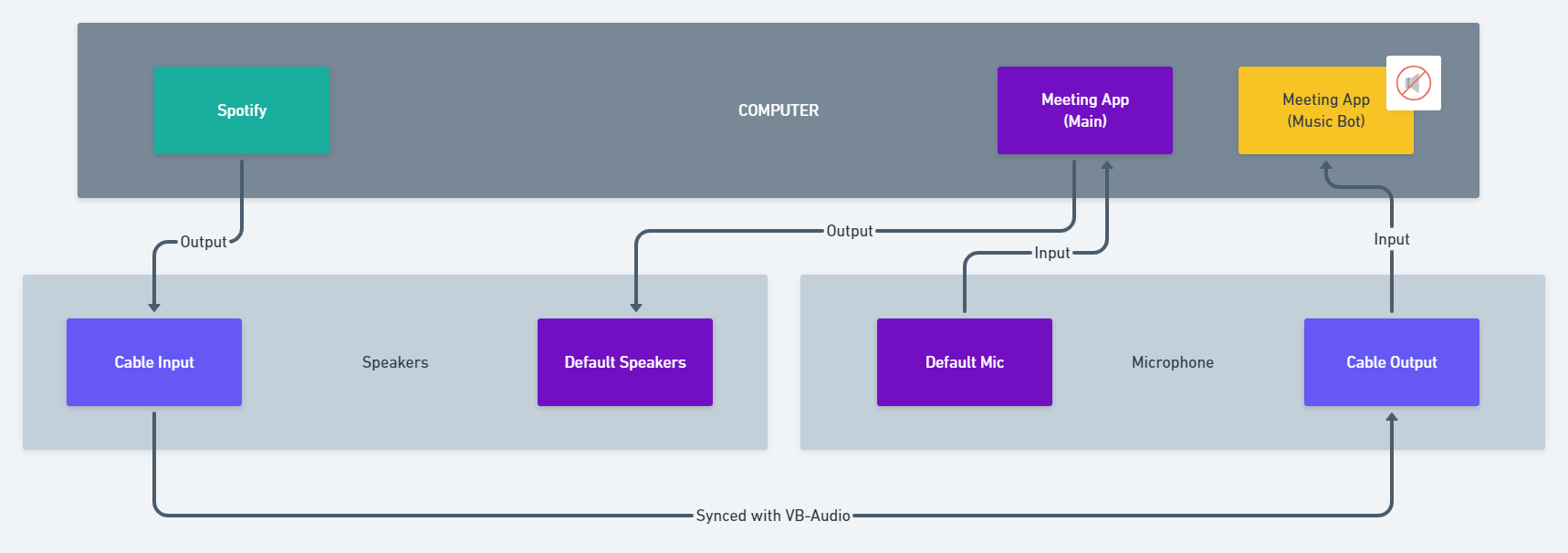 Spotify

COMPUTER

Meeting App (Main)

Meeting App (Music Bot)

Output

Output

Input

Input

Cable Input

Speakers

Default Speakers

Default Mic

Microphone

Cable Output

Synced with VB-Audio